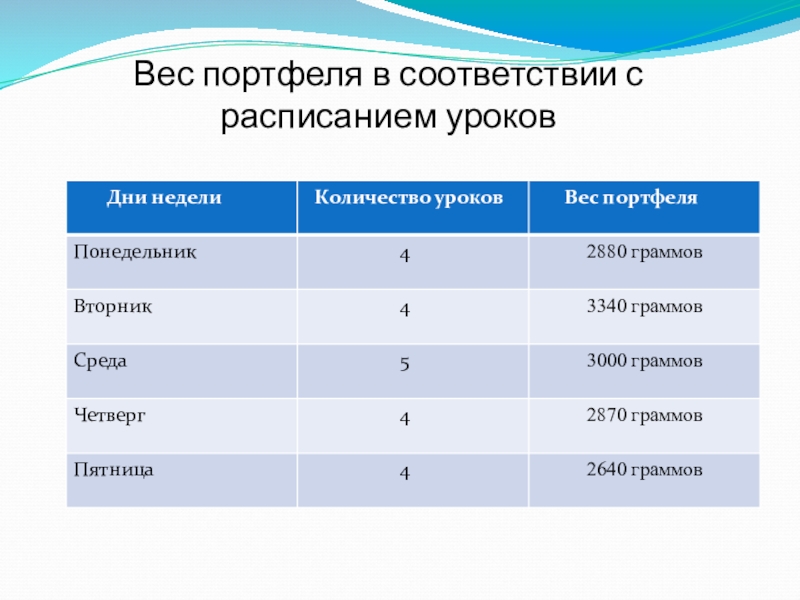 Вес портфеля в соответствии с расписанием уроков

| Дни недели | Количество уроков | Вес портфеля |
|---|---|---|
| Понедельник | 4 | 2880 граммов |
| Вторник | 4 | 3340 граммов |
| Среда | 5 | 3000 граммов |
| Четверг | 4 | 2870 граммов |
| Пятница | 4 | 2640 граммов |